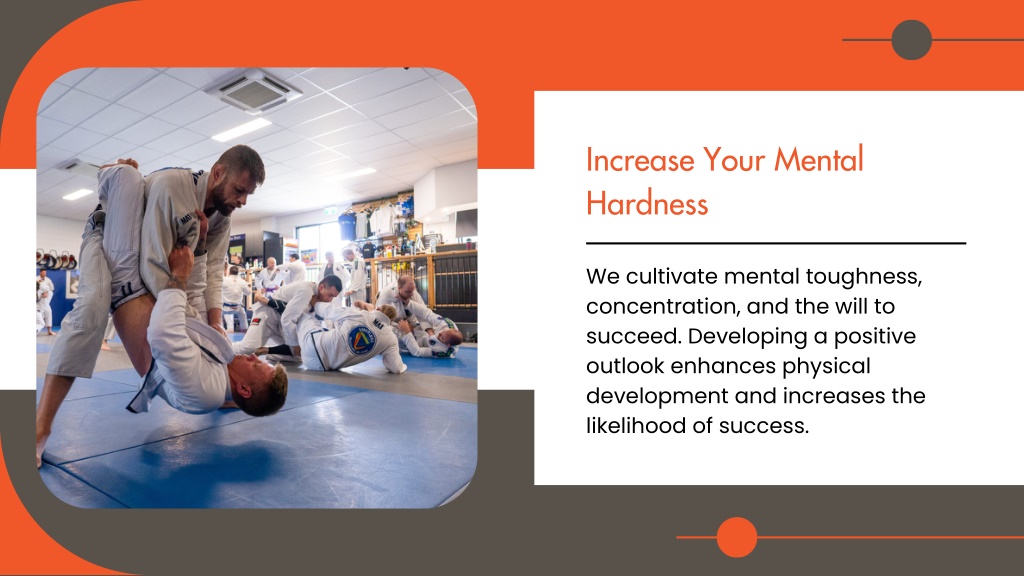 Increase Your Mental Hardness

We cultivate mental toughness, concentration, and the will to succeed. Developing a positive outlook enhances physical development and increases the likelihood of success.